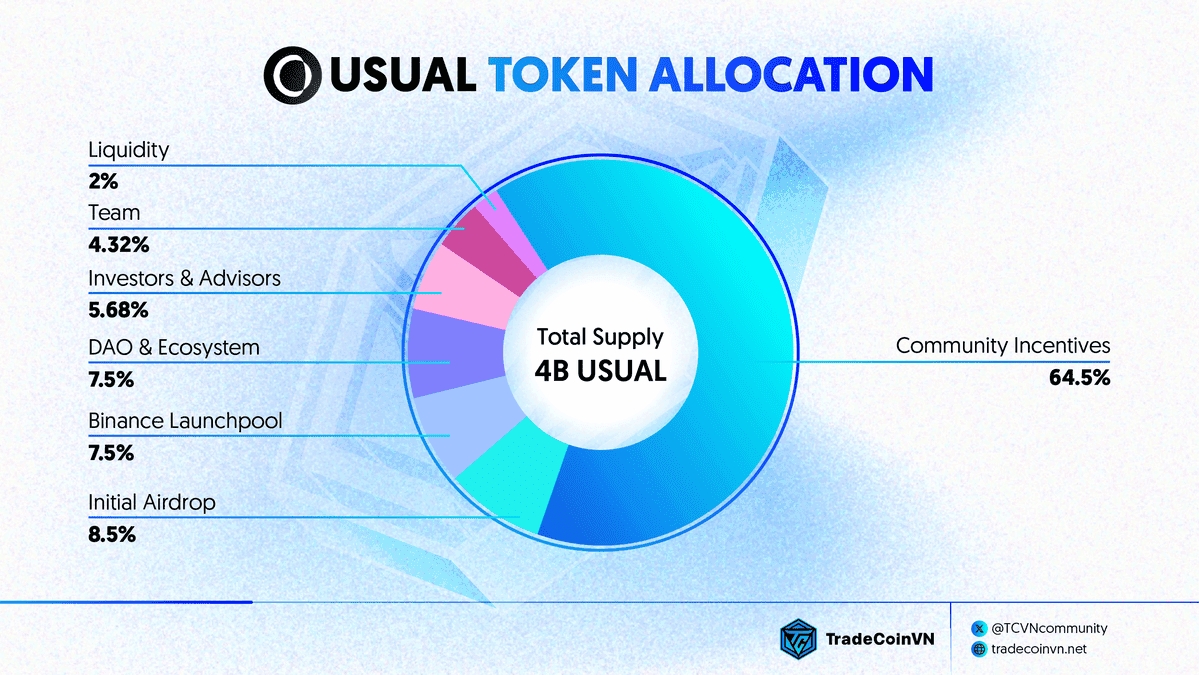 USUAL TOKEN ALLOCATION

Liquidity
2%

Team
4.32%

Investors & Advisors
5.68%

DAO & Ecosystem
7.5%

Binance Launchpool
7.5%

Initial Airdrop
8.5%

Total Supply
4B USUAL

Community Incentives
64.5%

TradeCoinVN

@TCVNcommunity
tradecoinvn.net